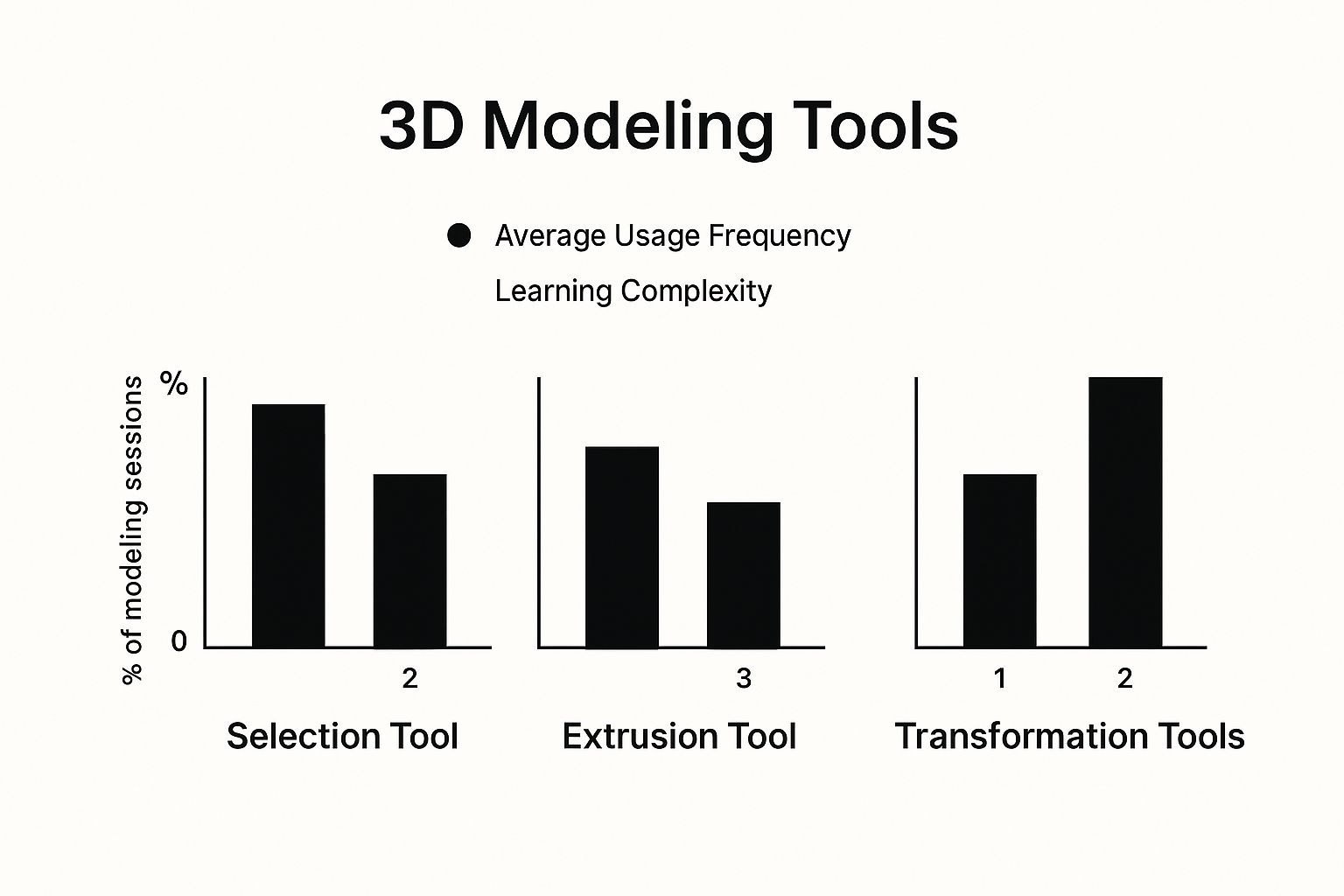 3D Modeling Tools

Average Usage Frequency

Learning Complexity

% of modeling sessions

%

0

2

Selection Tool

3

Extrusion Tool

1

2

Transformation Tools